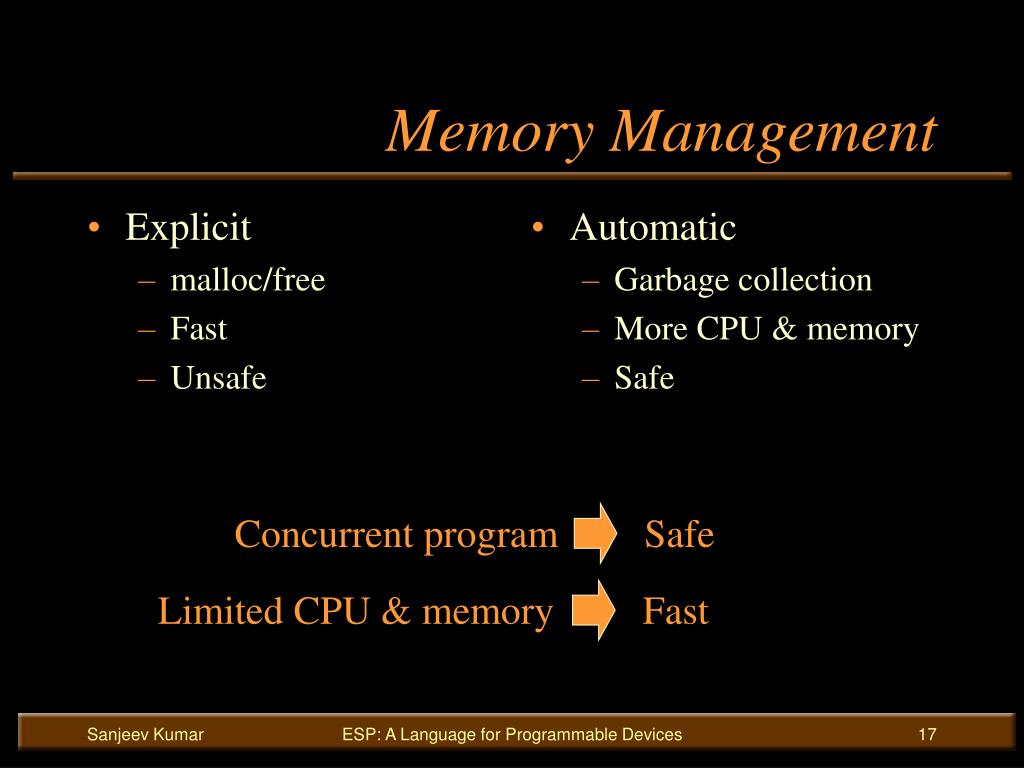 Memory Management

• Explicit
– malloc/free
– Fast
– Unsafe

• Automatic
– Garbage collection
– More CPU & memory
– Safe

Concurrent program Safe

Limited CPU & memory Fast

Sanjeev Kumar ESP: A Language for Programmable Devices 17